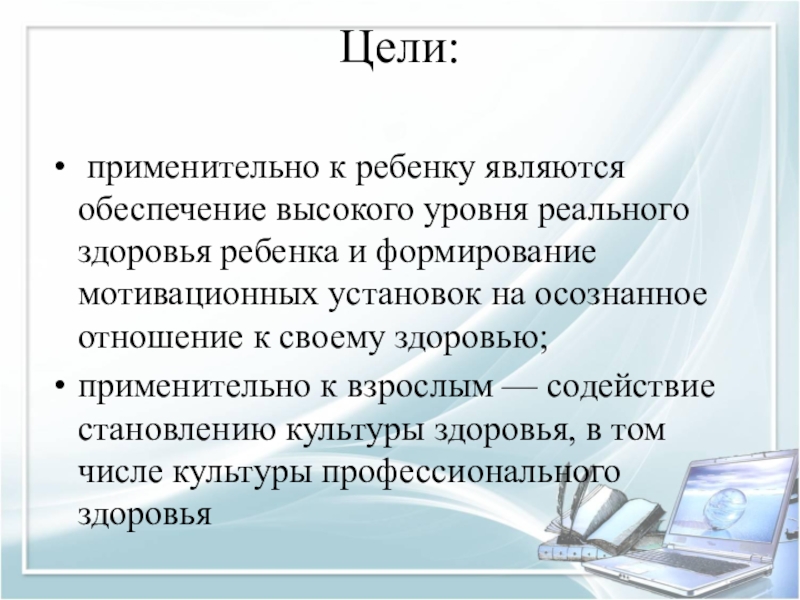 Цели:

• применительно к ребенку являются обеспечение высокого уровня реального здоровья ребенка и формирование мотивационных установок на осознанное отношение к своему здоровью;

• применительно к взрослым — содействие становлению культуры здоровья, в том числе культуры профессионального здоровья